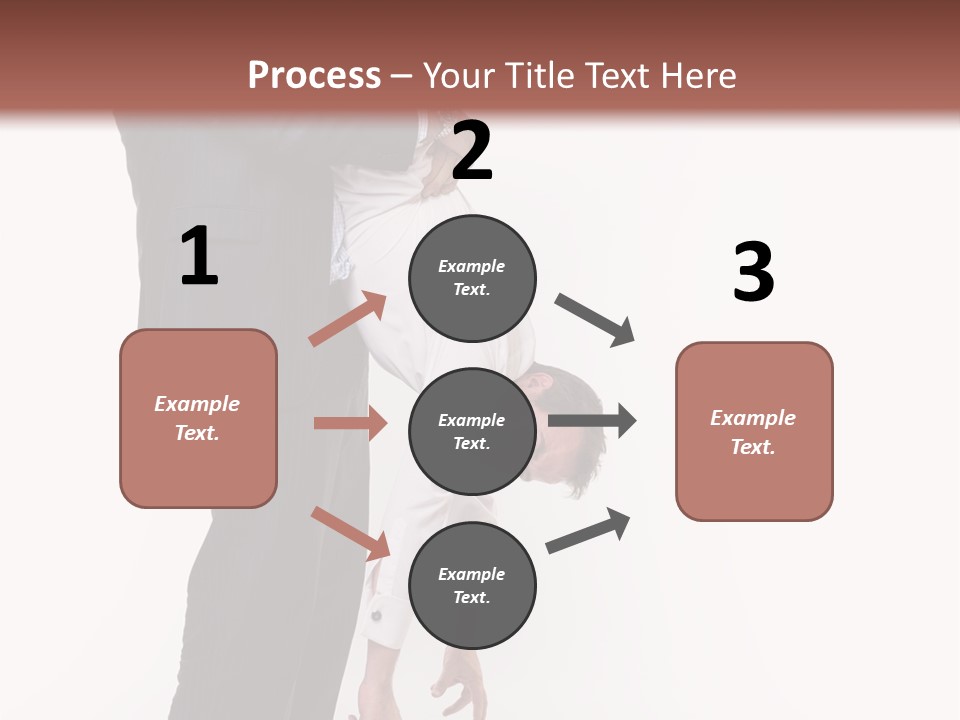 Process – Your Title Text Here

1

Example Text.

2

Example Text.

Example Text.

Example Text.

3

Example Text.